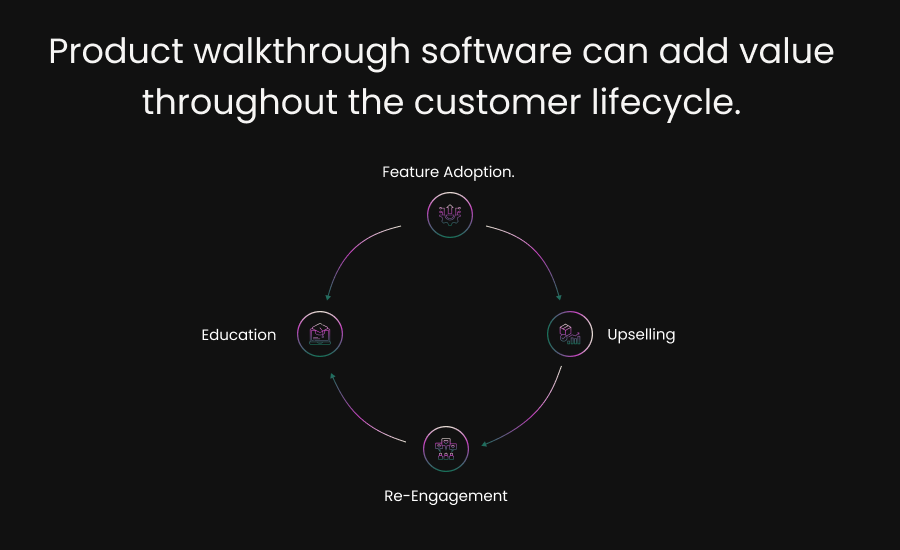 Product walkthrough software can add value throughout the customer lifecycle.

Feature Adoption.

Education

Upselling

Re-Engagement